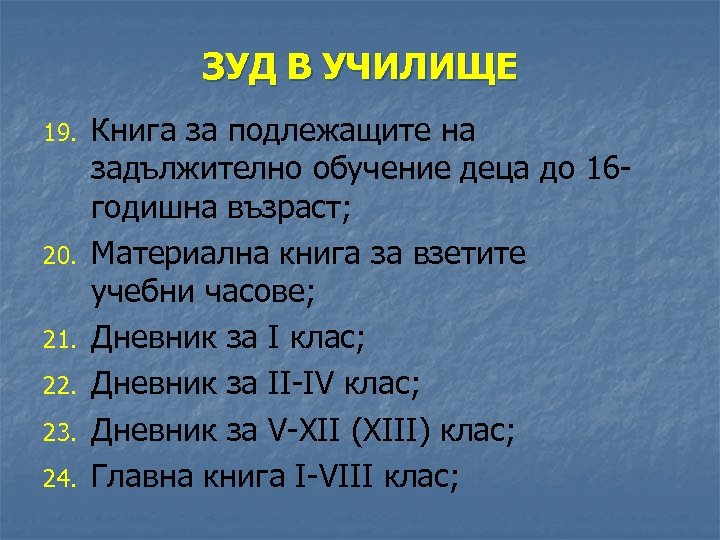 ЗУД В УЧИЛИЩЕ

19. Книга за подлежащите на задължително обучение деца до 16-годишна възраст;
20. Материална книга за взетите учебни часове;
21. Дневник за I клас;
22. Дневник за II-IV клас;
23. Дневник за V-XII (XIII) клас;
24. Главна книга I-VIII клас;